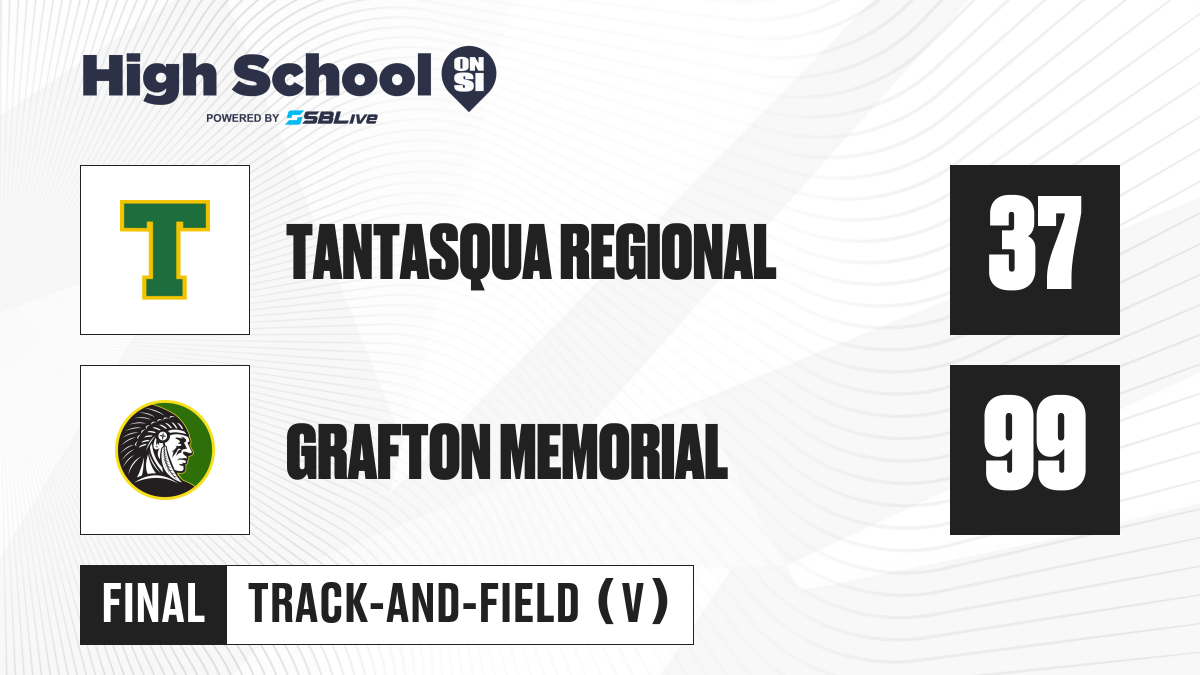 High School ON SI
POWERED BY SBLive

T

TANTASQUA REGIONAL

37

GRAFTON MEMORIAL

99

FINAL TRACK-AND-FIELD (V)